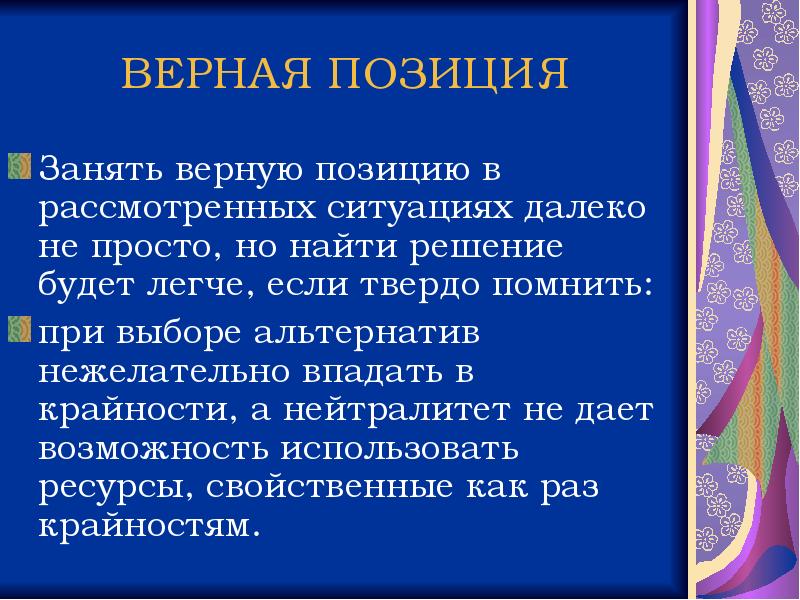 ВЕРНАЯ ПОЗИЦИЯ

Занять верную позицию в рассмотренных ситуациях далеко не просто, но найти решение будет легче, если твердо помнить:

при выборе альтернатив нежелательно впадать в крайности, а нейтралитет не дает возможность использовать ресурсы, свойственные как раз крайностям.